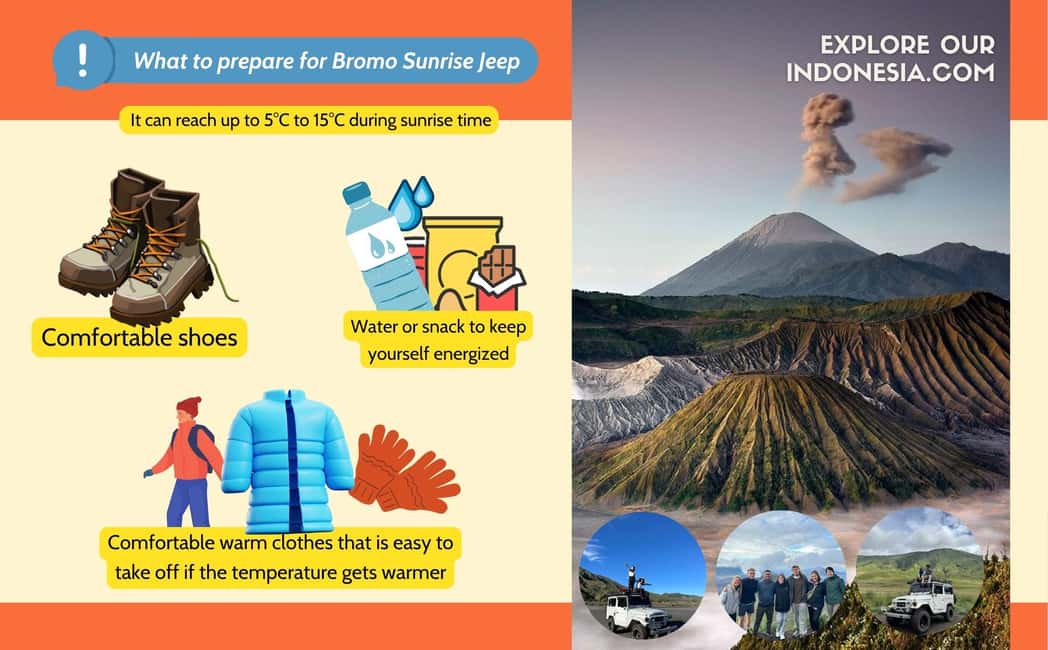 !

What to prepare for Bromo Sunrise Jeep

It can reach up to 5°C to 15°C during sunrise time

Comfortable shoes

Water or snack to keep yourself energized

Comfortable warm clothes that is easy to take off if the temperature gets warmer

EXPLORE OUR INDONESIA.COM